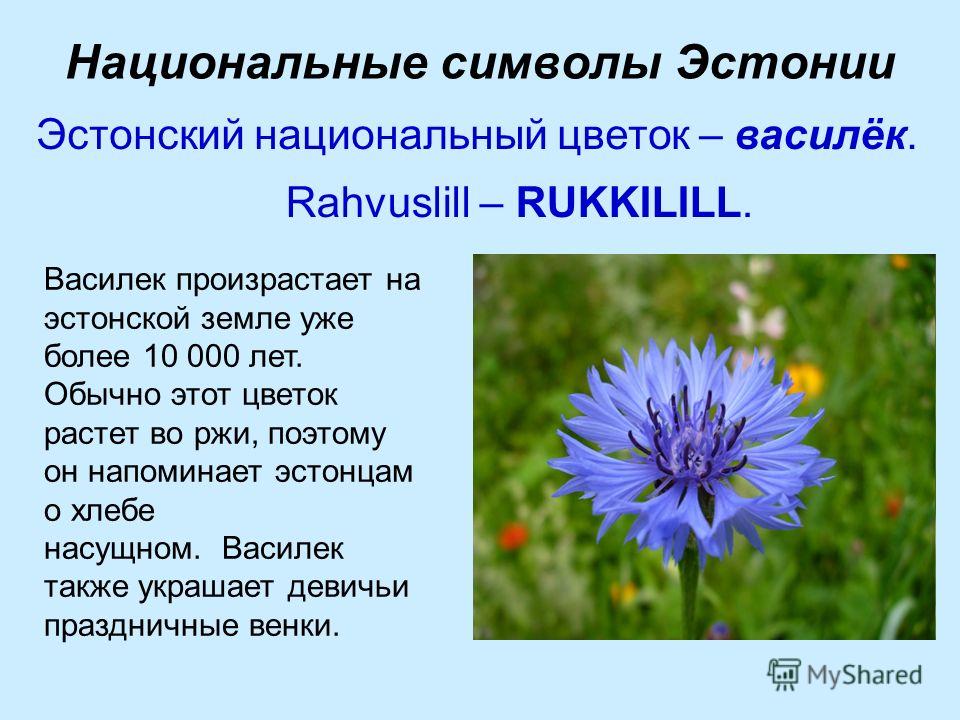 Национальные символы Эстонии

Эстонский национальный цветок – василёк.

Rahvuslill – RUKKILILL.

Василек произрастает на эстонской земле уже более 10 000 лет. Обычно этот цветок растет во ржи, поэтому он напоминает эстонцам о хлебе насущном. Василек также украшает девичьи праздничные венки.

MyShared